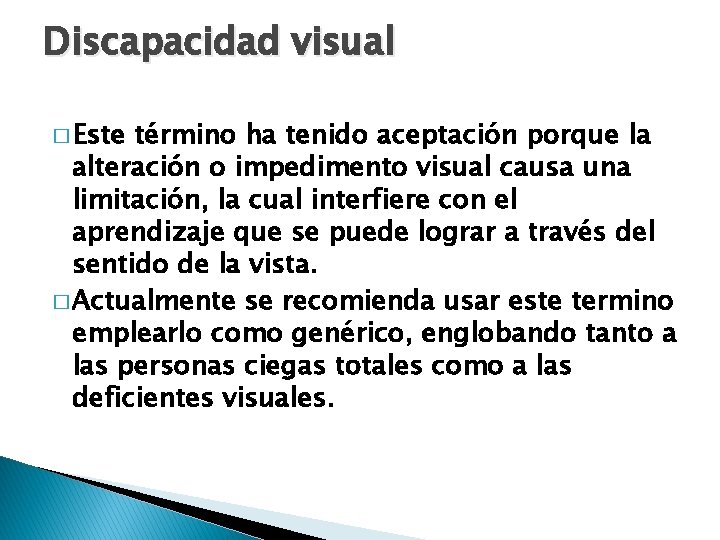 Discapacidad visual

□ Este término ha tenido aceptación porque la alteración o impedimento visual causa una limitación, la cual interfiere con el aprendizaje que se puede lograr a través del sentido de la vista.

□ Actualmente se recomienda usar este termino emplearlo como genérico, englobando tanto a las personas ciegas totales como a las deficientes visuales.